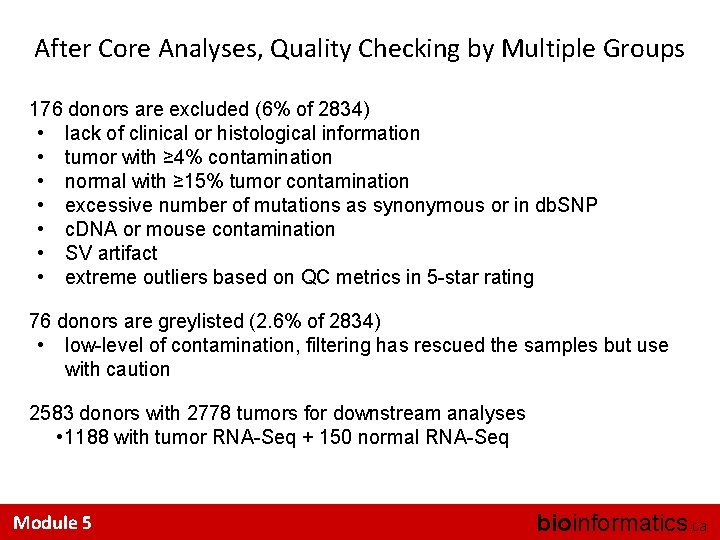 After Core Analyses, Quality Checking by Multiple Groups

176 donors are excluded (6% of 2834)
• lack of clinical or histological information
• tumor with ≥4% contamination
• normal with ≥15% tumor contamination
• excessive number of mutations as synonymous or in dbSNP
• cDNA or mouse contamination
• SV artifact
• extreme outliers based on QC metrics in 5-star rating

76 donors are greylisted (2.6% of 2834)
• low-level of contamination, filtering has rescued the samples but use with caution

2583 donors with 2778 tumors for downstream analyses
•1188 with tumor RNA-Seq + 150 normal RNA-Seq

Module 5

bioinformatics.ca